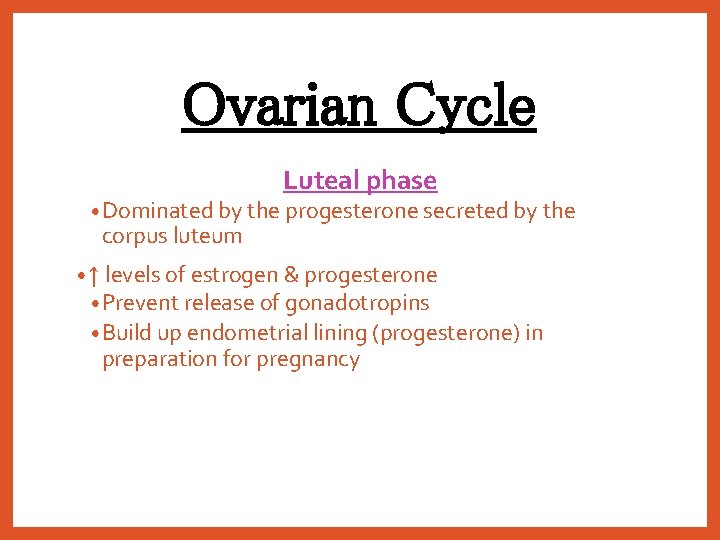 Ovarian Cycle

Luteal phase

• Dominated by the progesterone secreted by the corpus luteum

• ↑ levels of estrogen & progesterone

• Prevent release of gonadotropins

• Build up endometrial lining (progesterone) in preparation for pregnancy